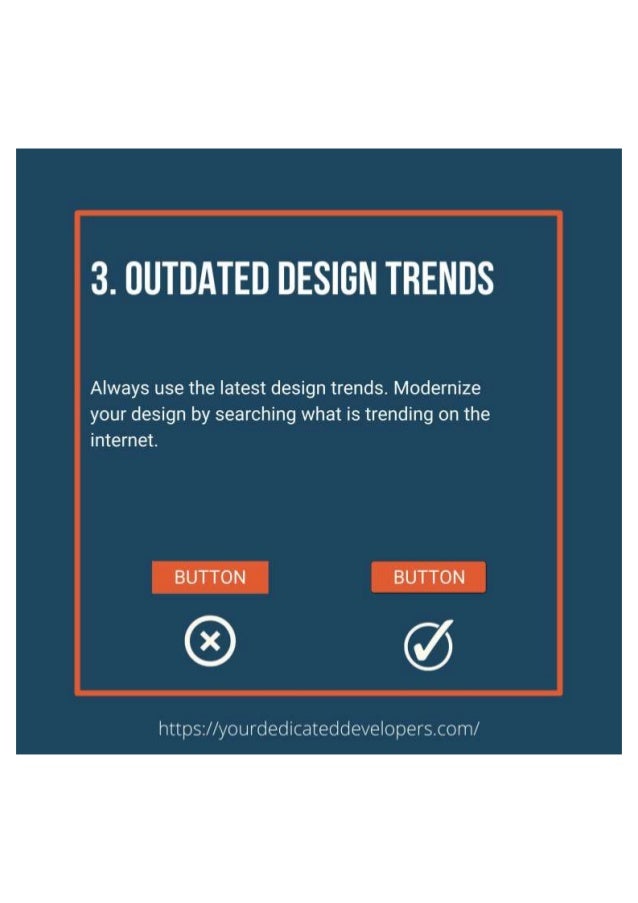 3. OUTDATED DESIGN TRENDS

Always use the latest design trends. Modernize your design by searching what is trending on the internet.

BUTTON

BUTTON

https://yourdedicateddevelopers.com/